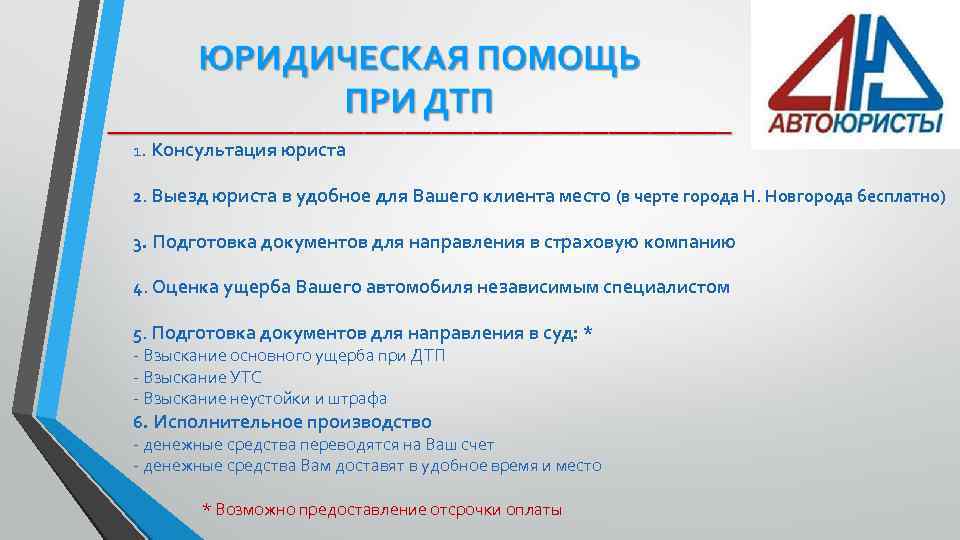 ЮРИДИЧЕСКАЯ ПОМОЩЬ ПРИ ДТП

АВТОЮРИСТЫ

1. Консультация юриста

2. Выезд юриста в удобное для Вашего клиента место (в черте города Н. Новгорода бесплатно)

3. Подготовка документов для направления в страховую компанию

4. Оценка ущерба Вашего автомобиля независимым специалистом

5. Подготовка документов для направления в суд: *
- Взыскание основного ущерба при ДТП
- Взыскание УТС
- Взыскание неустойки и штрафа
6. Исполнительное производство
- денежные средства переводятся на Ваш счет
- денежные средства Вам доставят в удобное время и место

* Возможно предоставление отсрочки оплаты